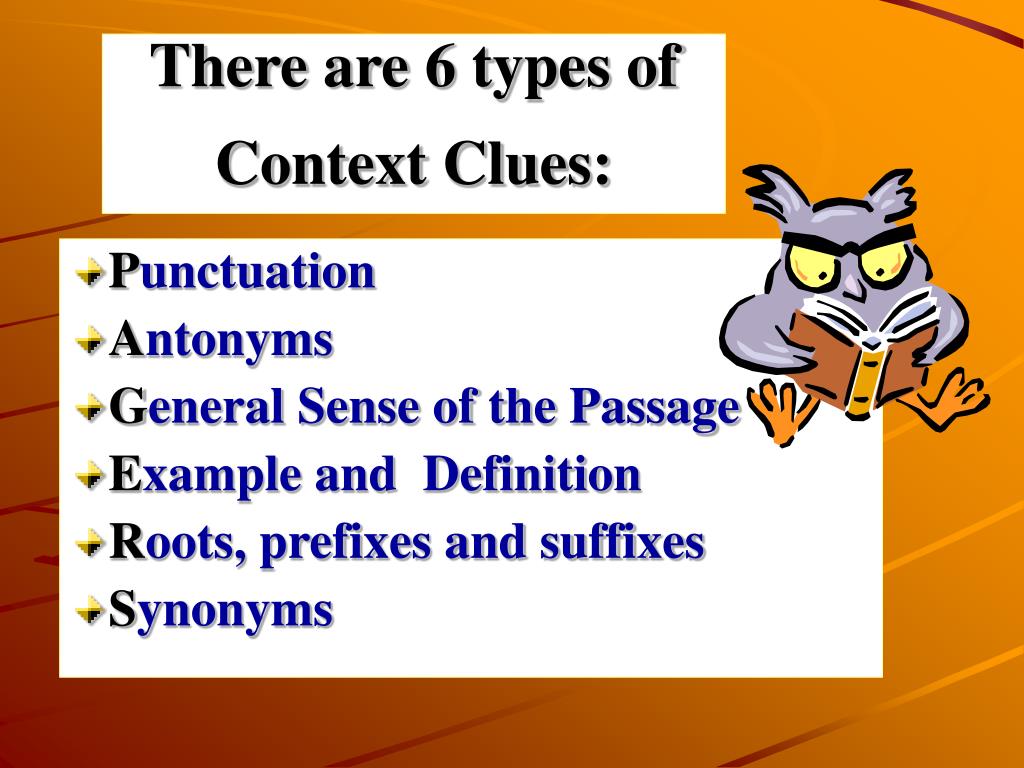 There are 6 types of Context Clues:

Punctuation
Antonyms
General Sense of the Passage
Example and Definition
Roots, prefixes and suffixes
Synonyms